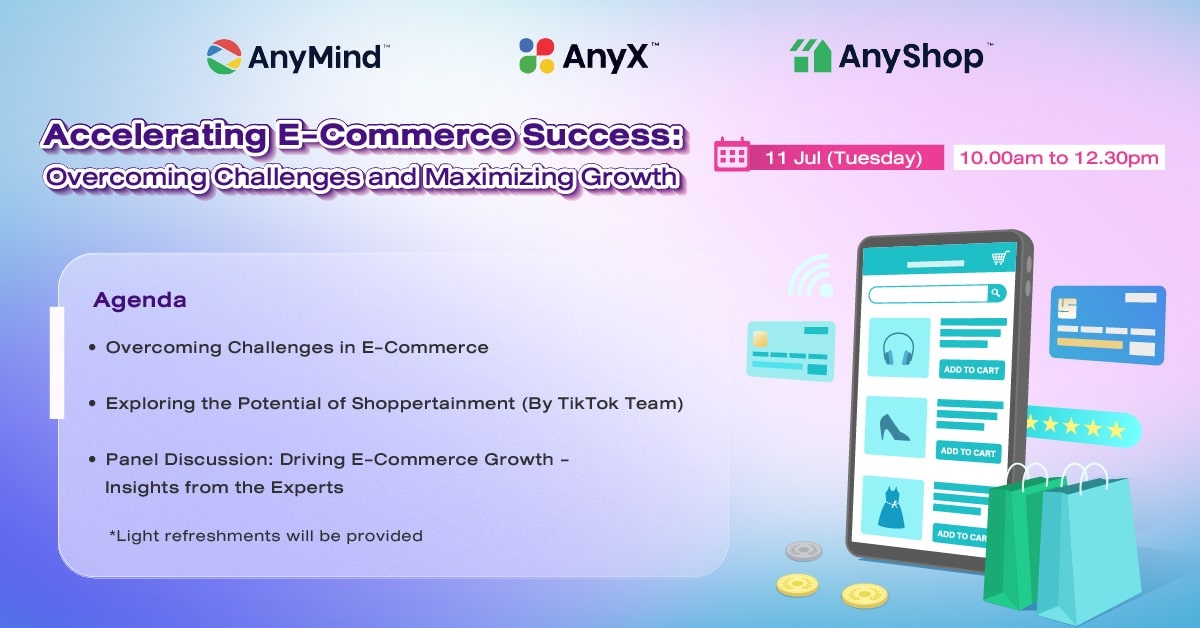 AnyMind™ AnyX™ AnyShop™

Accelerating E-Commerce Success: Overcoming Challenges and Maximizing Growth

11 Jul (Tuesday) 10.00am to 12.30pm

Agenda

• Overcoming Challenges in E-Commerce

• Exploring the Potential of Shoppertainment (By TikTok Team)

• Panel Discussion: Driving E-Commerce Growth - Insights from the Experts

*Light refreshments will be provided

ADD TO CART

ADD TO CART

ADD TO CAR